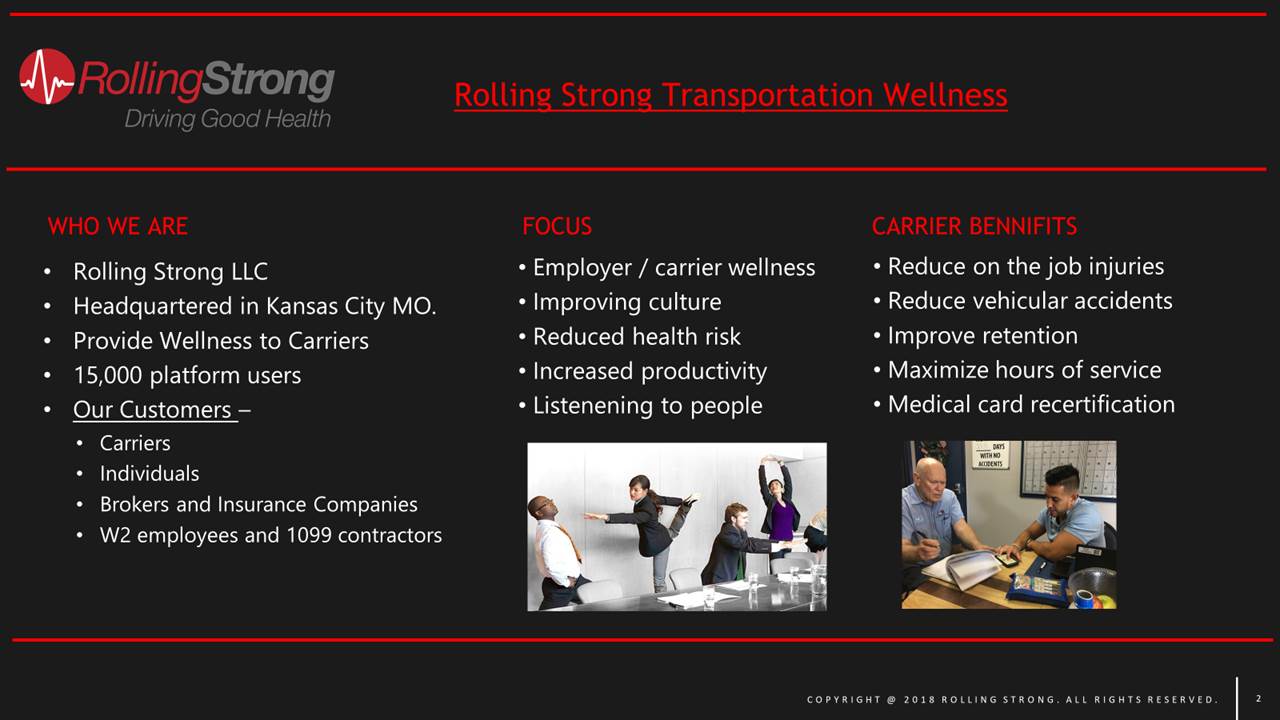 RollingStrong
Driving Good Health

Rolling Strong Transportation Wellness

WHO WE ARE
• Rolling Strong LLC
• Headquartered in Kansas City MO.
• Provide Wellness to Carriers
• 15,000 platform users
• Our Customers –
  • Carriers
  • Individuals
  • Brokers and Insurance Companies
  • W2 employees and 1099 contractors

FOCUS
• Employer / carrier wellness
• Improving culture
• Reduced health risk
• Increased productivity
• Listenening to people

CARRIER BENNIFITS
• Reduce on the job injuries
• Reduce vehicular accidents
• Improve retention
• Maximize hours of service
• Medical card recertification

DAYS WITH NO ACCIDENTS

COPYRIGHT @ 2018 ROLLING STRONG. ALL RIGHTS RESERVED.

2